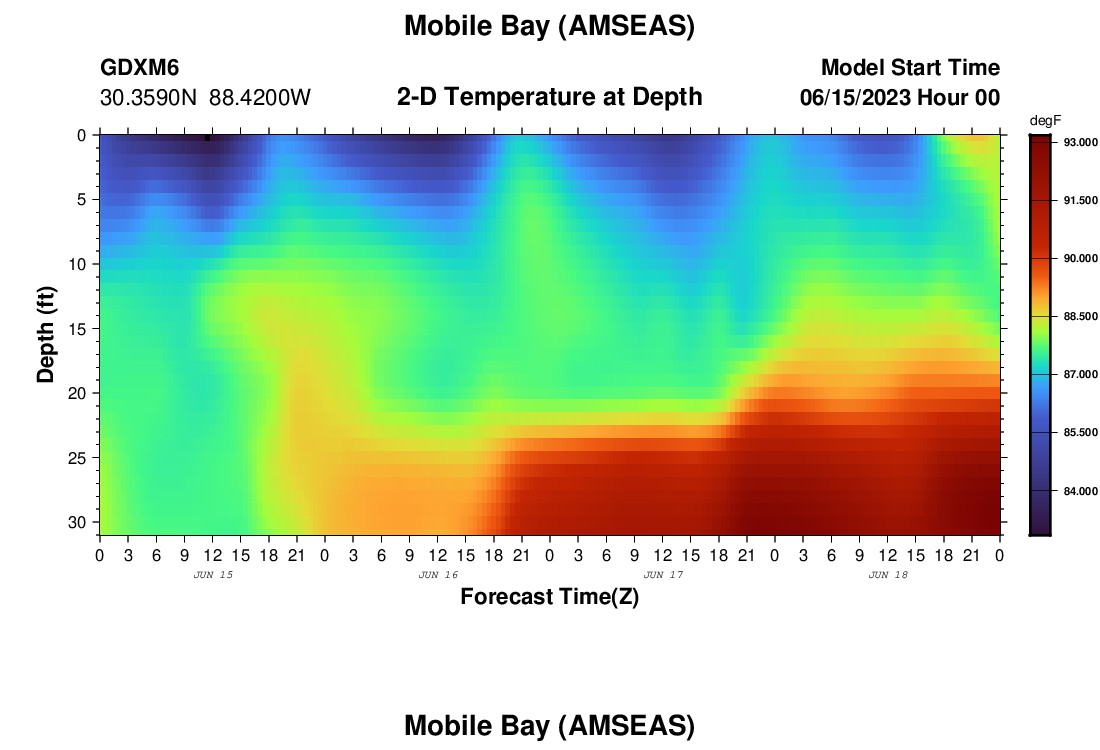 Mobile Bay (AMSEAS)

GDXM6
30.3590N 88.4200W

2-D Temperature at Depth

Model Start Time
06/15/2023 Hour 00

degF
93.000
91.500
90.000
88.500
87.000
85.500
84.000

Depth (ft)
0
5
10
15
20
25
30

0 3 6 9 12 15 18 21 0 3 6 9 12 15 18 21 0 3 6 9 12 15 18 21 0 3 6 9 12 15 18 21 0
JUN 15
JUN 16
JUN 17
JUN 18

Forecast Time(Z)

Mobile Bay (AMSEAS)